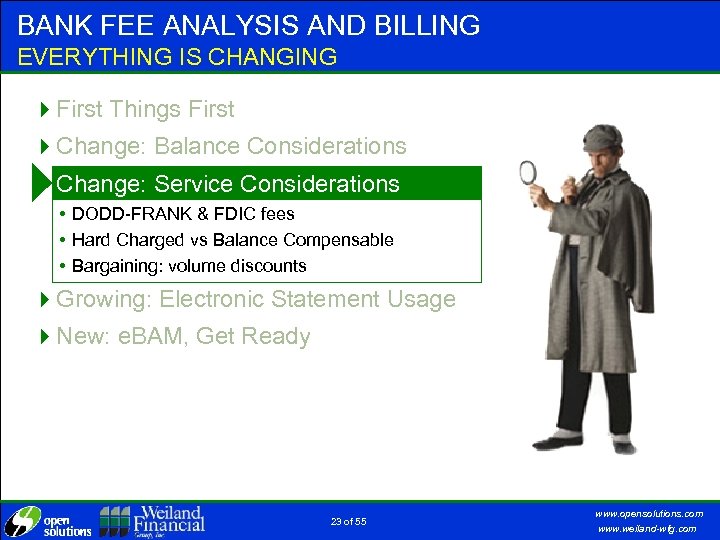 BANK FEE ANALYSIS AND BILLING
EVERYTHING IS CHANGING

First Things First

Change: Balance Considerations

Change: Service Considerations

• DODD-FRANK & FDIC fees
• Hard Charged vs Balance Compensable
• Bargaining: volume discounts

Growing: Electronic Statement Usage

New: eBAM, Get Ready

open solutions

Weiland Financial Group, Inc.

23 of 55

www.opensolutions.com
www.weiland-wfg.com